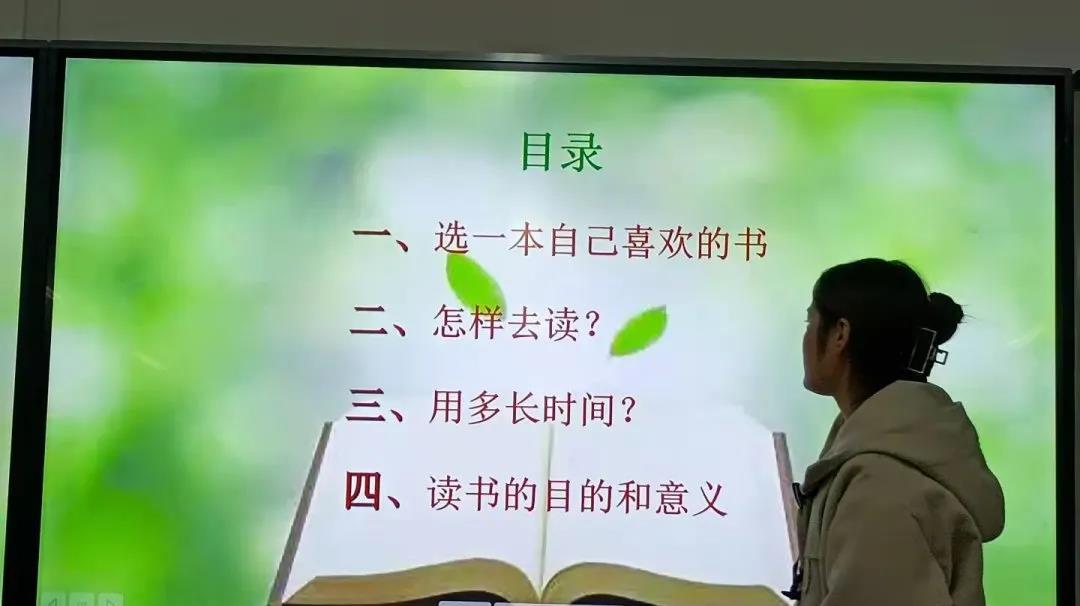 目录

一、选一本自己喜欢的书

二、怎样去读？

三、用多长时间？

四、读书的目的和意义